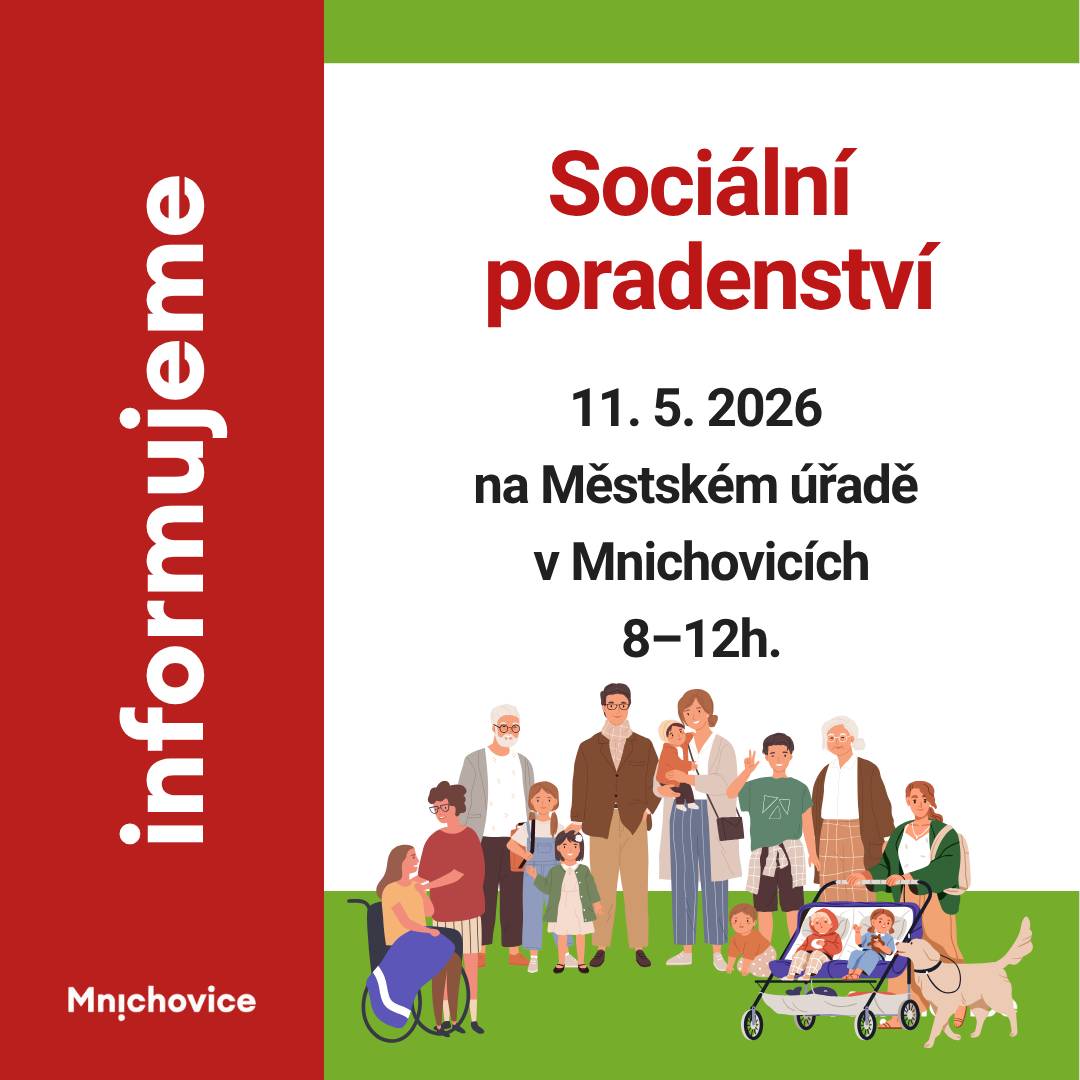 informujeme

Mnichovice

Sociální poradenství

11. 5. 2026
na Městském úřadě
v Mnichovicích
8–12h.